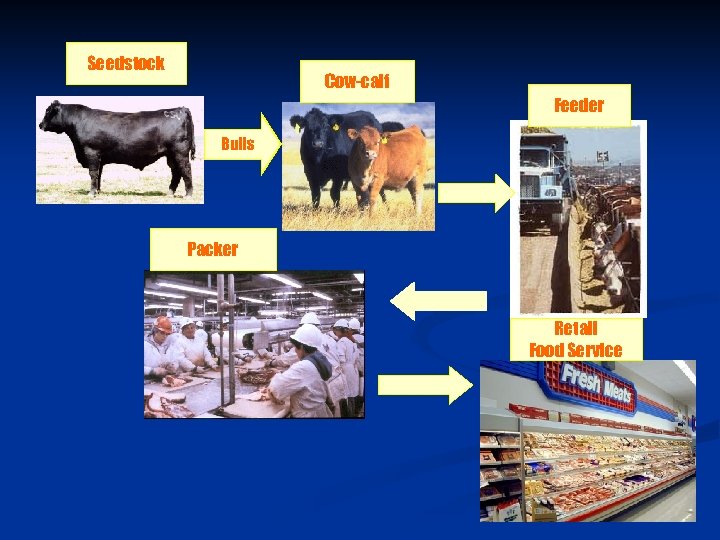 Seedstock

Bulls

Cow-calf

Feeder

Packer

Retail
Food Service

Fresh Meats